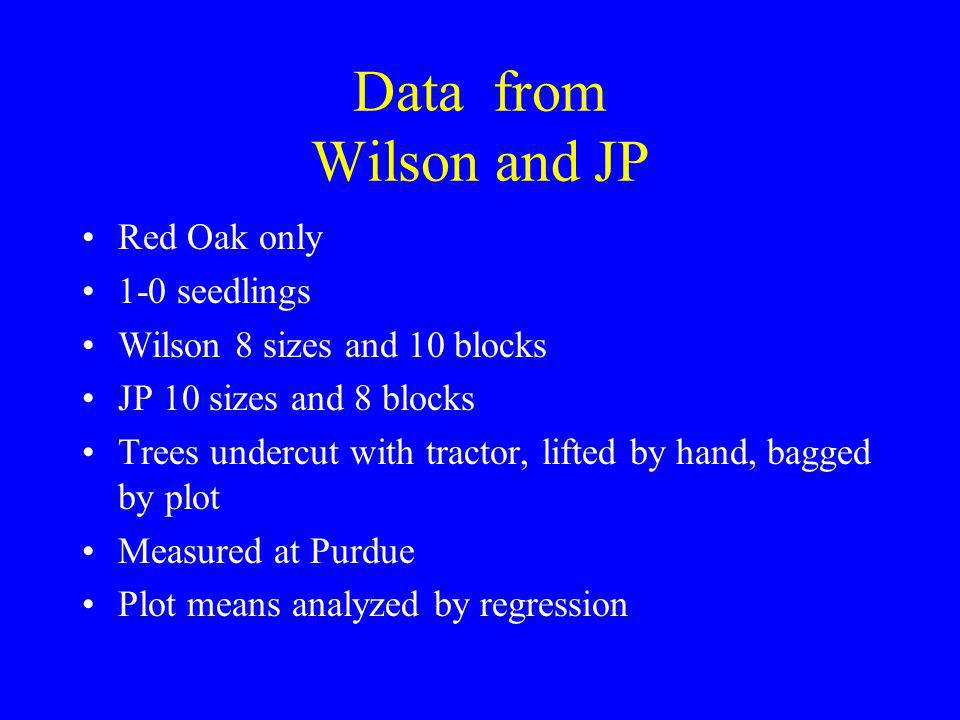 Data from
Wilson and JP

• Red Oak only
• 1-0 seedlings
• Wilson 8 sizes and 10 blocks
• JP 10 sizes and 8 blocks
• Trees undercut with tractor, lifted by hand, bagged by plot
• Measured at Purdue
• Plot means analyzed by regression